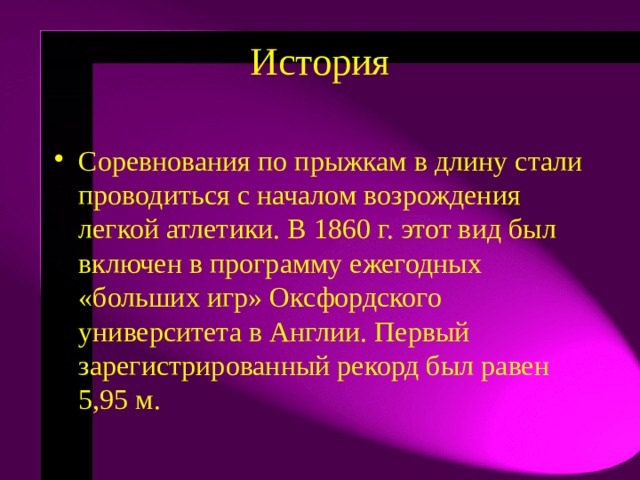 История

• Соревнования по прыжкам в длину стали проводиться с началом возрождения легкой атлетики. В 1860 г. этот вид был включен в программу ежегодных «больших игр» Оксфордского университета в Англии. Первый зарегистрированный рекорд был равен 5,95 м.